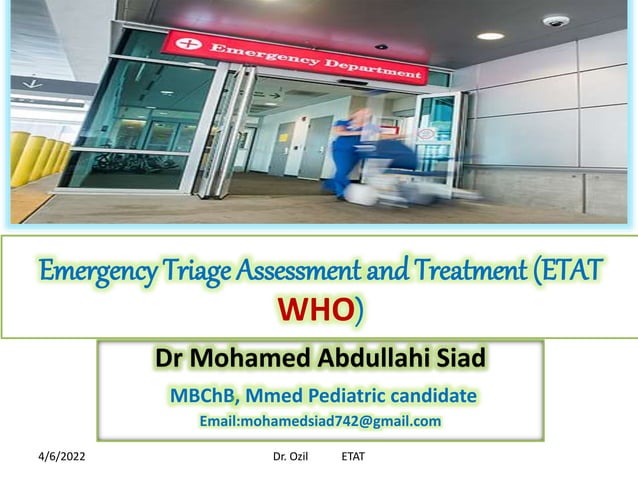 Emergency Department

Emergency Triage Assessment and Treatment (ETAT WHO)

Dr Mohamed Abdullahi Siad

MBChB, Mmed Pediatric candidate

Email:mohamedsiad742@gmail.com

4/6/2022 Dr. Ozil ETAT